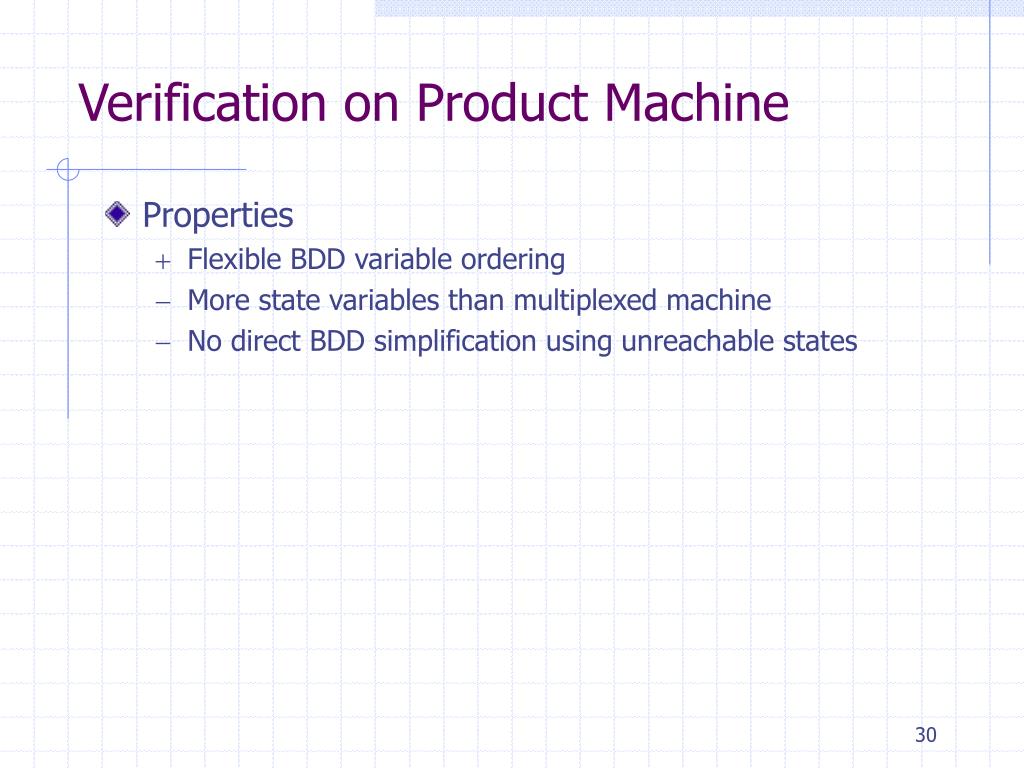 Verification on Product Machine

Properties
+ Flexible BDD variable ordering
– More state variables than multiplexed machine
– No direct BDD simplification using unreachable states

30